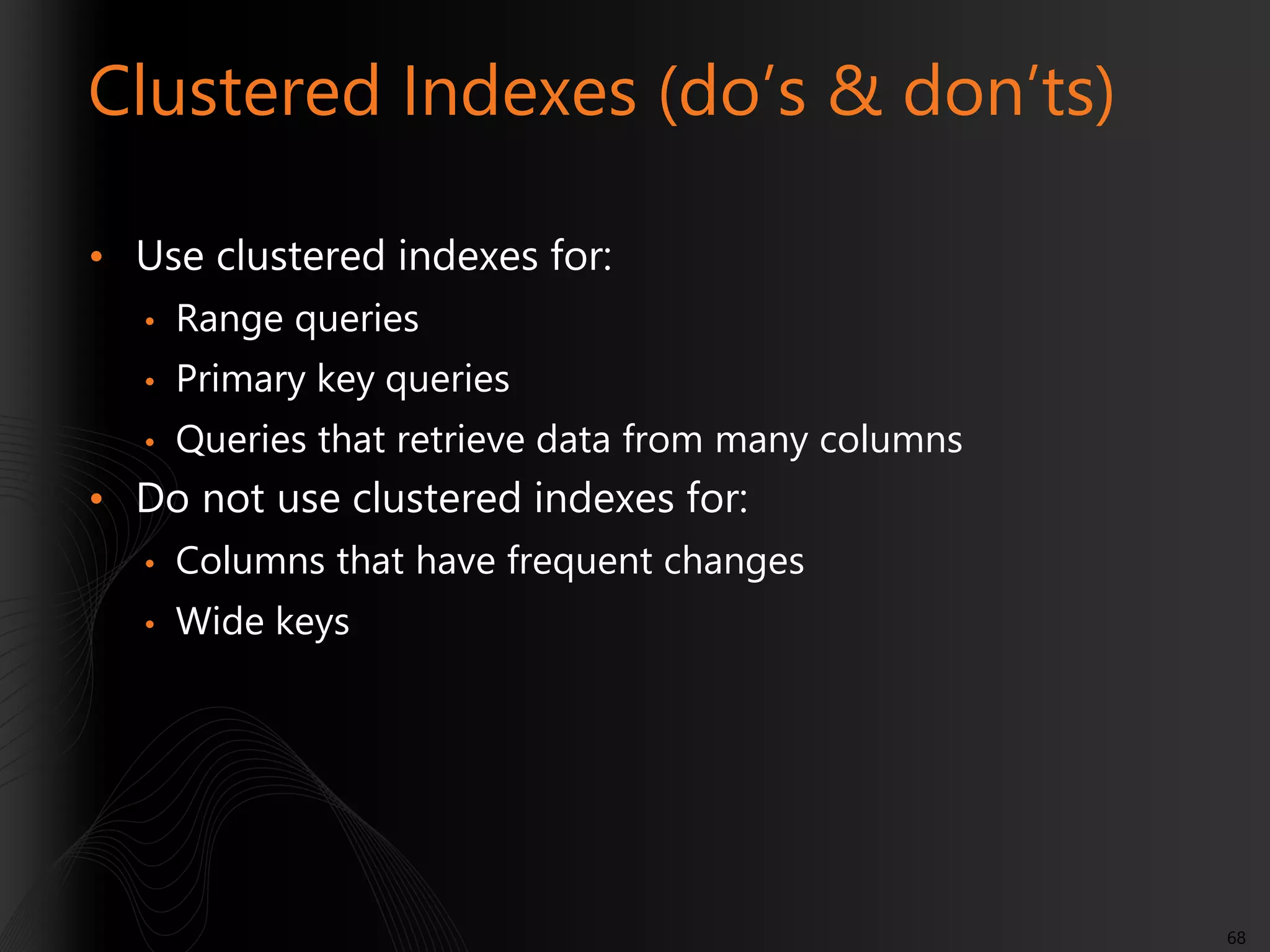 Clustered Indexes (do’s & don’ts)

• Use clustered indexes for:
  • Range queries
  • Primary key queries
  • Queries that retrieve data from many columns
• Do not use clustered indexes for:
  • Columns that have frequent changes
  • Wide keys

68